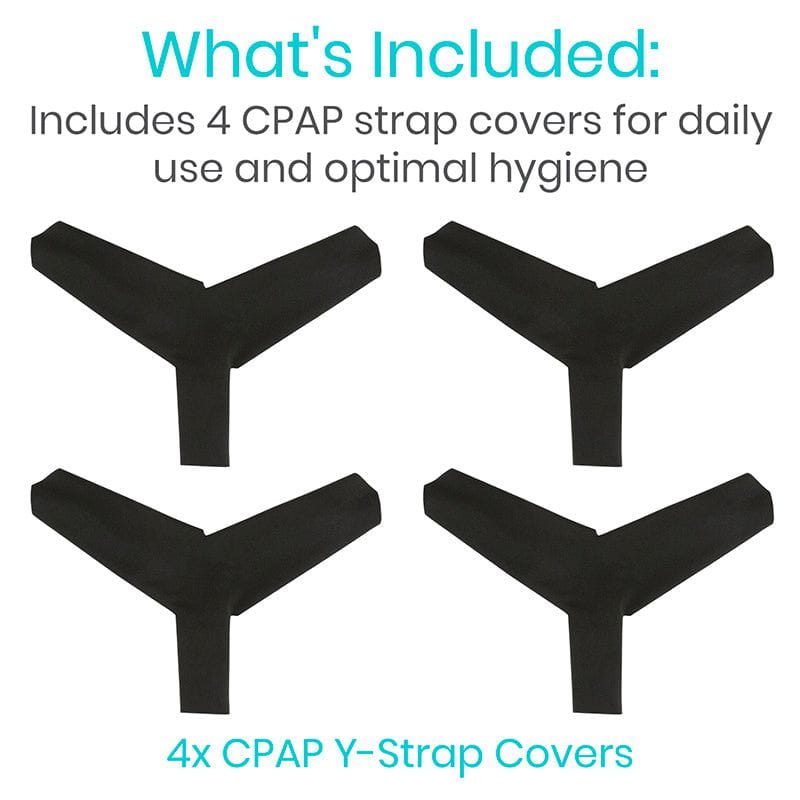 What's Included:

Includes 4 CPAP strap covers for daily use and optimal hygiene

4x CPAP Y-Strap Covers